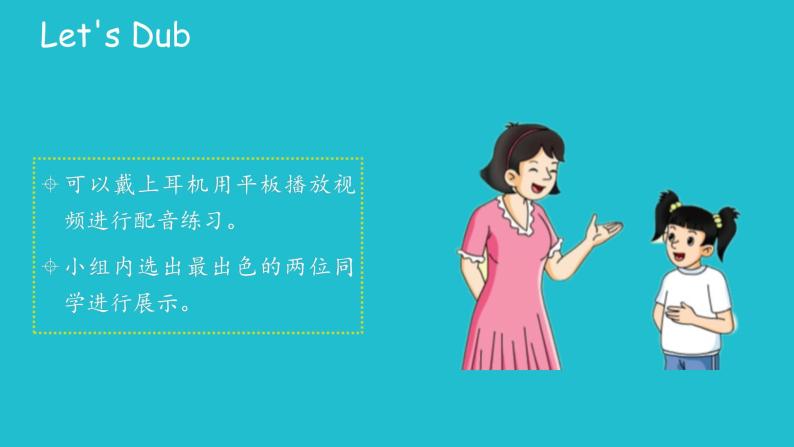 Let's Dub

可以戴上耳机用平板播放视频进行配音练习。

小组内选出最出色的两位同学进行展示。